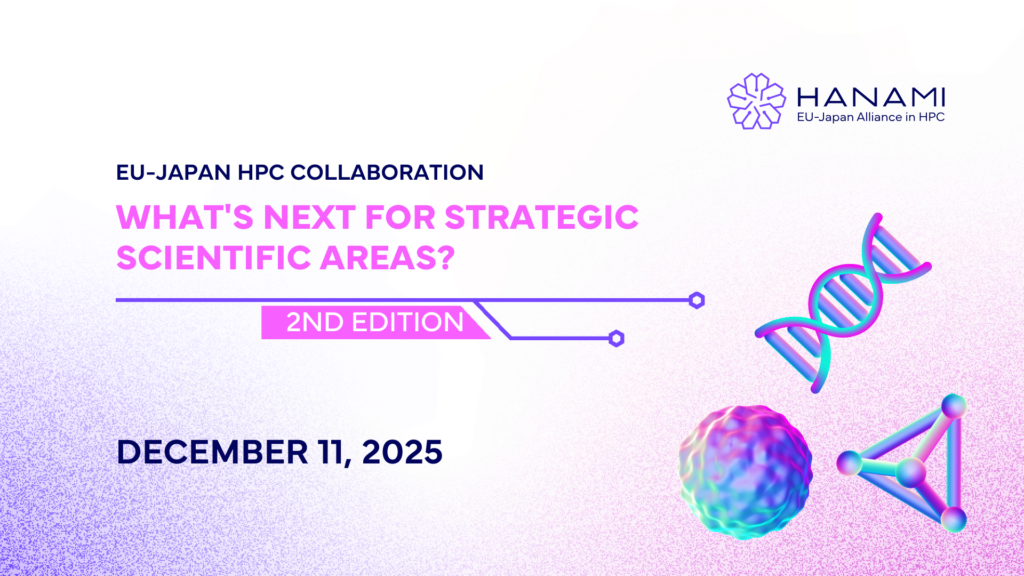 HANAMI
EU-Japan Alliance in HPC

EU-JAPAN HPC COLLABORATION

WHAT'S NEXT FOR STRATEGIC SCIENTIFIC AREAS?

2ND EDITION

DECEMBER 11, 2025